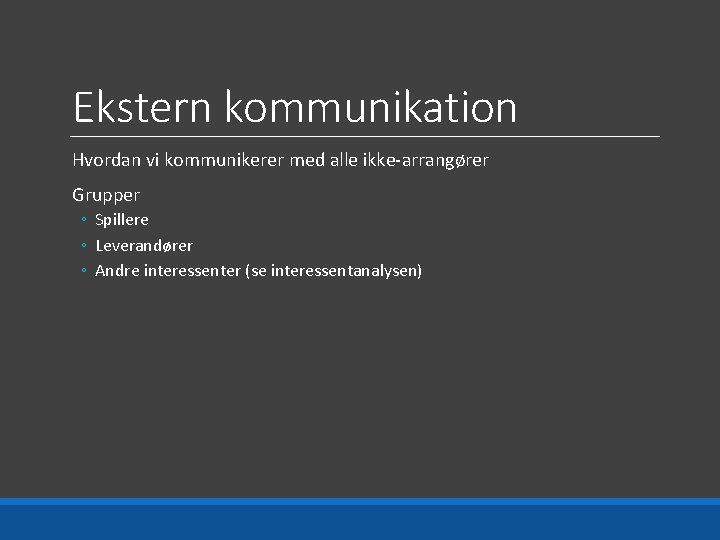 Ekstern kommunikation

Hvordan vi kommunikerer med alle ikke-arrangører

Grupper
◦ Spillere
◦ Leverandører
◦ Andre interessenter (se interessentanalysen)